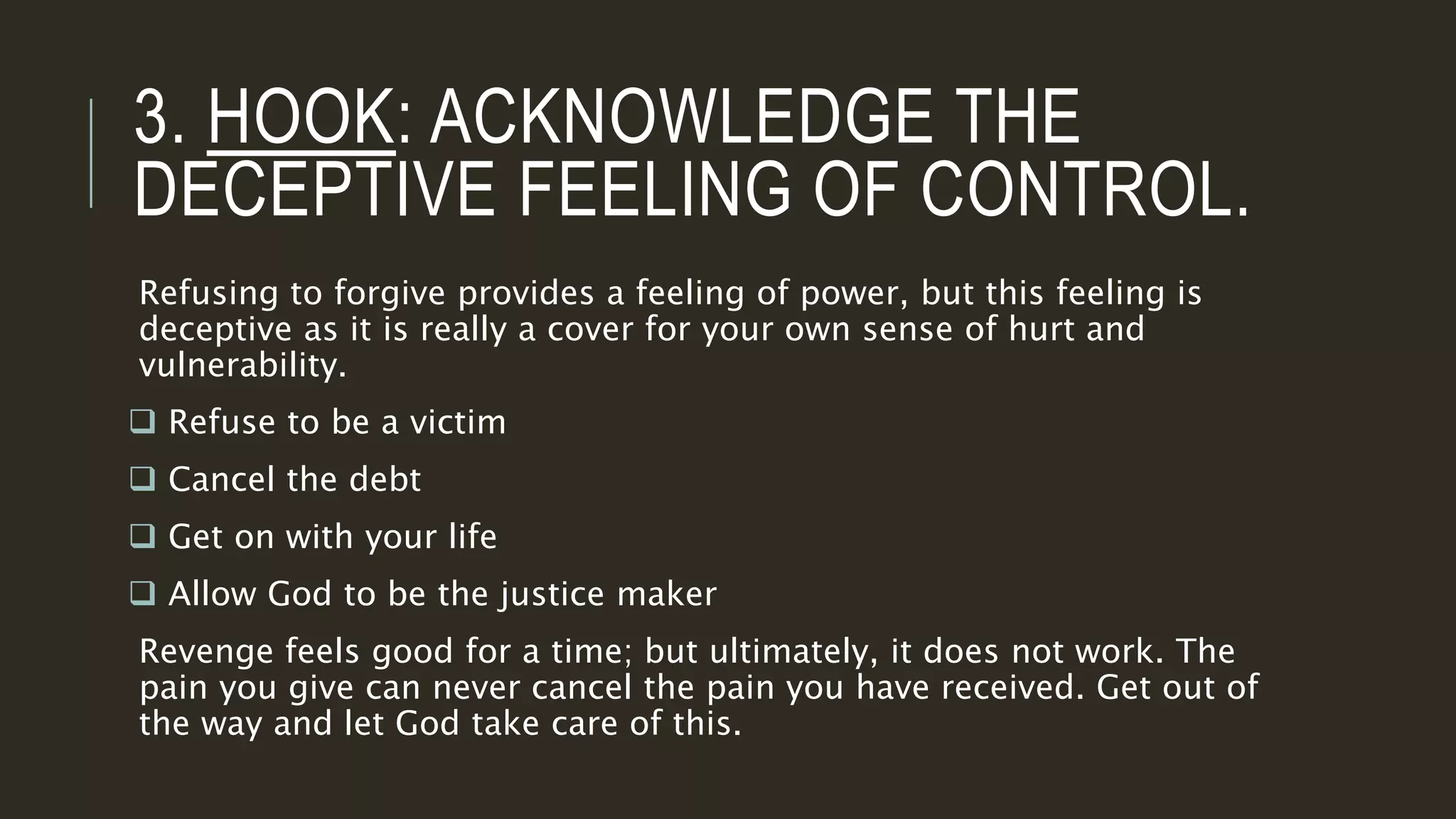 3. HOOK: ACKNOWLEDGE THE DECEPTIVE FEELING OF CONTROL.

Refusing to forgive provides a feeling of power, but this feeling is deceptive as it is really a cover for your own sense of hurt and vulnerability.

❑ Refuse to be a victim

❑ Cancel the debt

❑ Get on with your life

❑ Allow God to be the justice maker

Revenge feels good for a time; but ultimately, it does not work. The pain you give can never cancel the pain you have received. Get out of the way and let God take care of this.